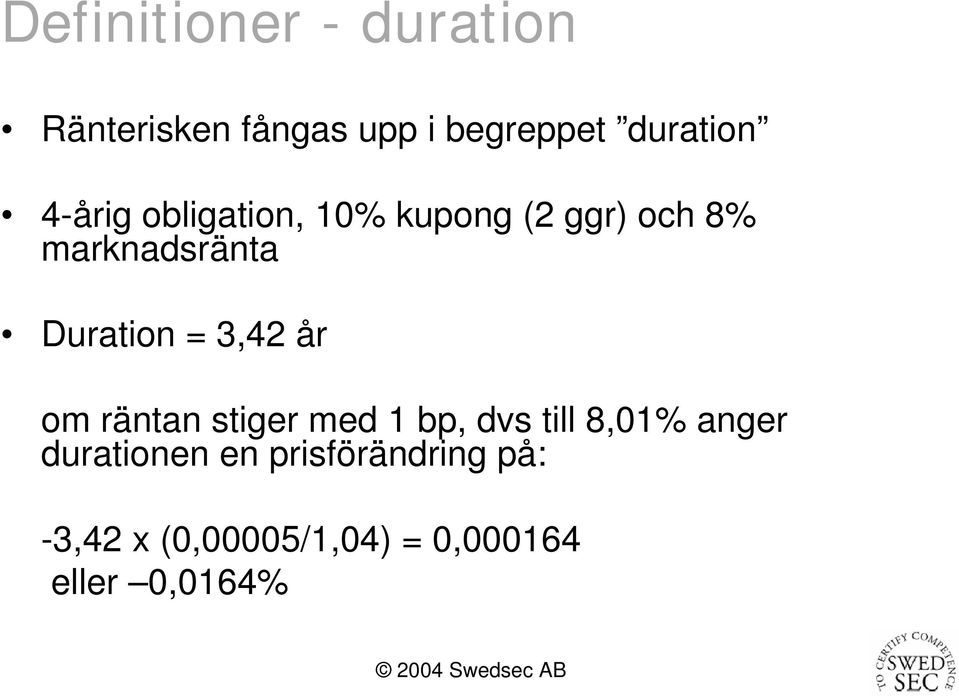 Definitioner - duration

• Ränterisken fångas upp i begreppet ”duration”

• 4-årig obligation, 10% kupong (2 ggr) och 8% marknadsränta

• Duration = 3,42 år

om räntan stiger med 1 bp, dvs till 8,01% anger durationen en prisförändring på:

-3,42 x (0,00005/1,04) = 0,000164
eller –0,0164%

© 2004 Swedsec AB

TO CERTIFY COMPETENCE SWED SEC